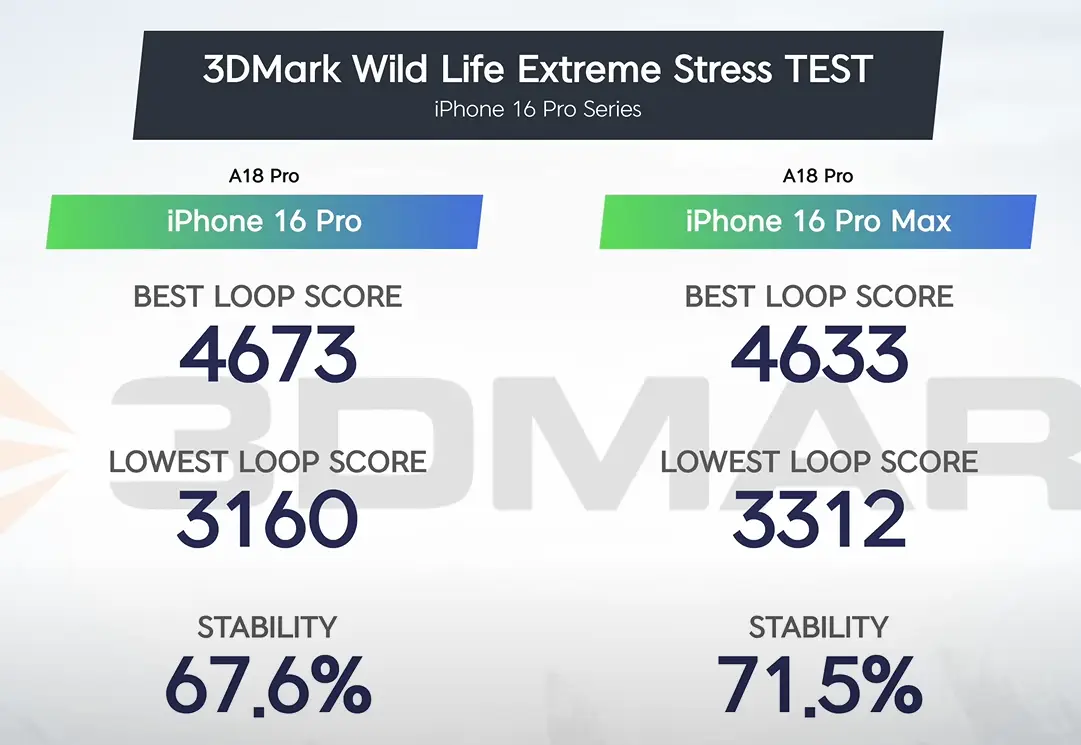 3DMark Wild Life Extreme Stress TEST
iPhone 16 Pro Series

A18 Pro
iPhone 16 Pro

BEST LOOP SCORE
4673

LOWEST LOOP SCORE
3160

STABILITY
67.6%

A18 Pro
iPhone 16 Pro Max

BEST LOOP SCORE
4633

LOWEST LOOP SCORE
3312

STABILITY
71.5%

3DMAR